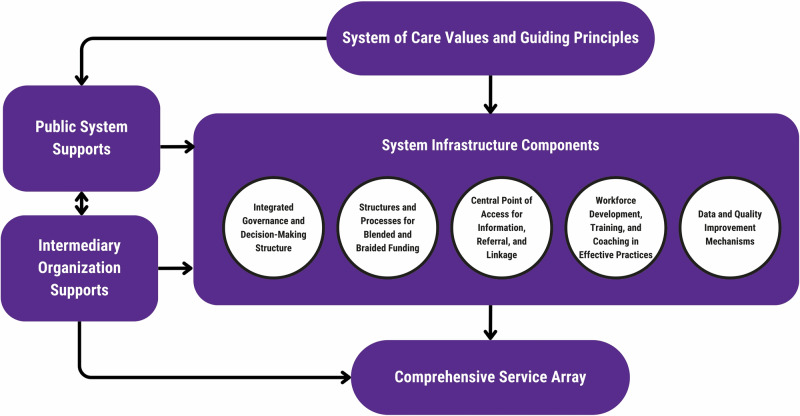 System of Care Values and Guiding Principles

Public System Supports

Intermediary Organization Supports

System Infrastructure Components

Integrated Governance and Decision-Making Structure

Structures and Processes for Blended and Braided Funding

Central Point of Access for Information, Referral, and Linkage

Workforce Development, Training, and Coaching in Effective Practices

Data and Quality Improvement Mechanisms

Comprehensive Service Array